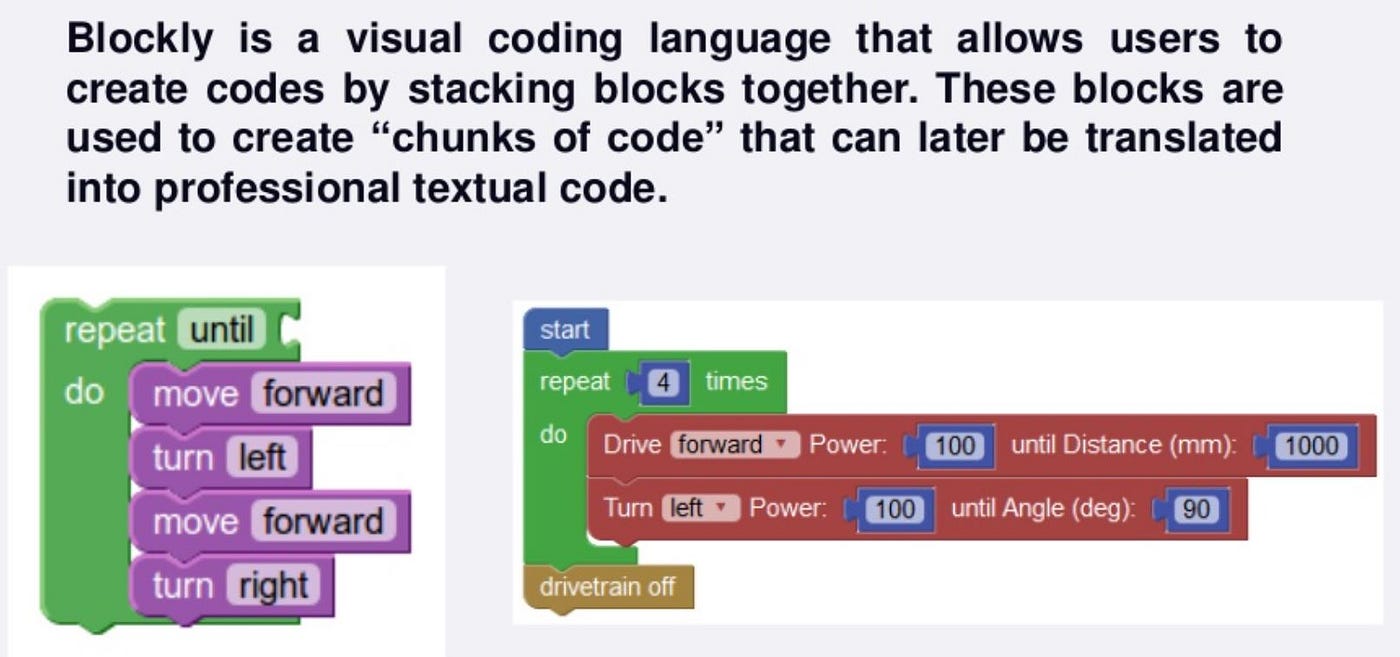 Blockly is a visual coding language that allows users to create codes by stacking blocks together. These blocks are used to create “chunks of code” that can later be translated into professional textual code.

repeat until
do move forward
turn left
move forward
turn right

start
repeat 4 times
do Drive forward Power: 100 until Distance (mm): 1000
Turn left Power: 100 until Angle (deg): 90
drivetrain off